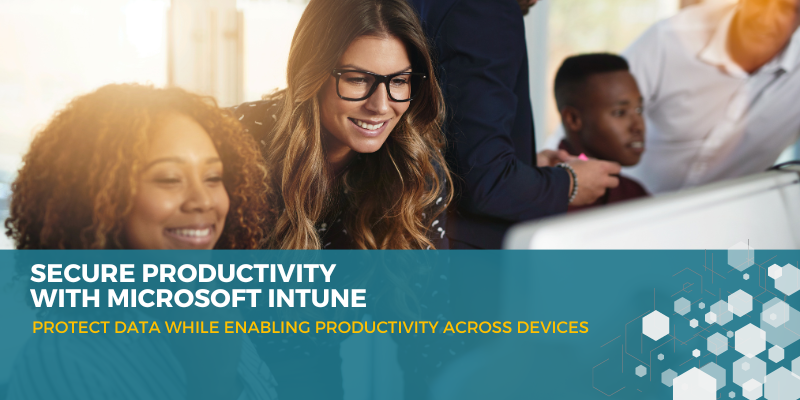 SECURE PRODUCTIVITY WITH MICROSOFT INTUNE

PROTECT DATA WHILE ENABLING PRODUCTIVITY ACROSS DEVICES